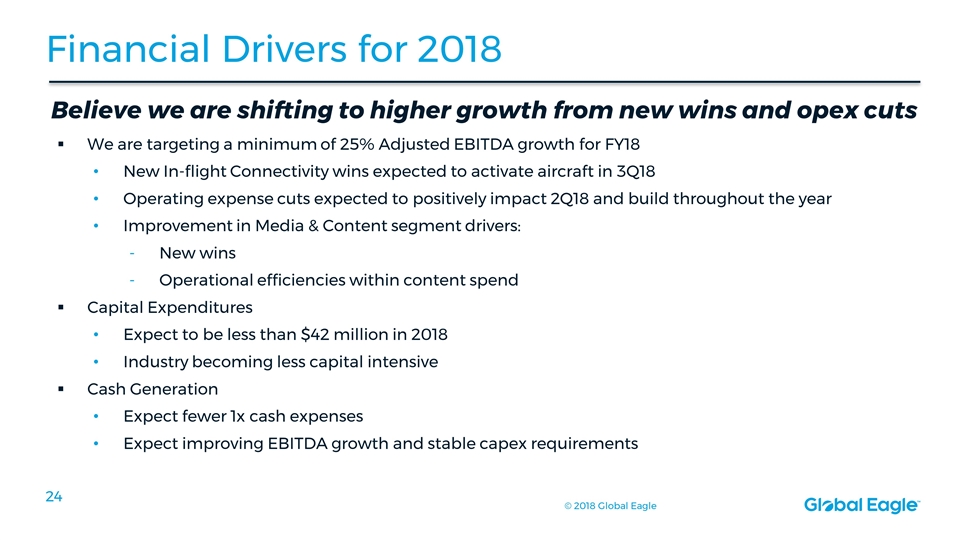 Financial Drivers for 2018

Believe we are shifting to higher growth from new wins and opex cuts

▪ We are targeting a minimum of 25% Adjusted EBITDA growth for FY18
• New In-flight Connectivity wins expected to activate aircraft in 3Q18
• Operating expense cuts expected to positively impact 2Q18 and build throughout the year
• Improvement in Media & Content segment drivers:
- New wins
- Operational efficiencies within content spend

▪ Capital Expenditures
• Expect to be less than \$42 million in 2018
• Industry becoming less capital intensive

▪ Cash Generation
• Expect fewer 1x cash expenses
• Expect improving EBITDA growth and stable capex requirements

24

© 2018 Global Eagle

Global Eagle